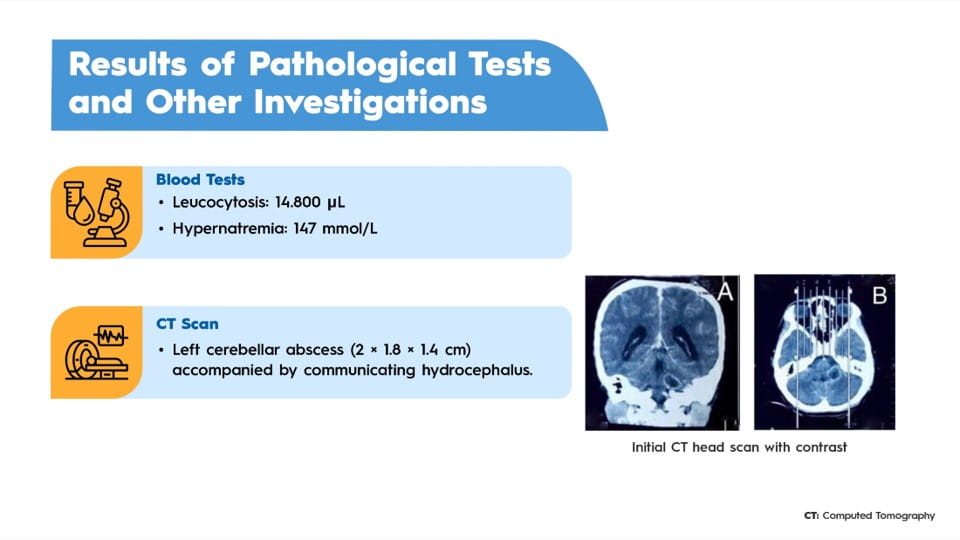 Results of Pathological Tests and Other Investigations

Blood Tests
• Leucocytosis: 14.800 μL
• Hypernatremia: 147 mmol/L

CT Scan
• Left cerebellar abscess (2 × 1.8 × 1.4 cm) accompanied by communicating hydrocephalus.

A

B

Initial CT head scan with contrast

CT: Computed Tomography